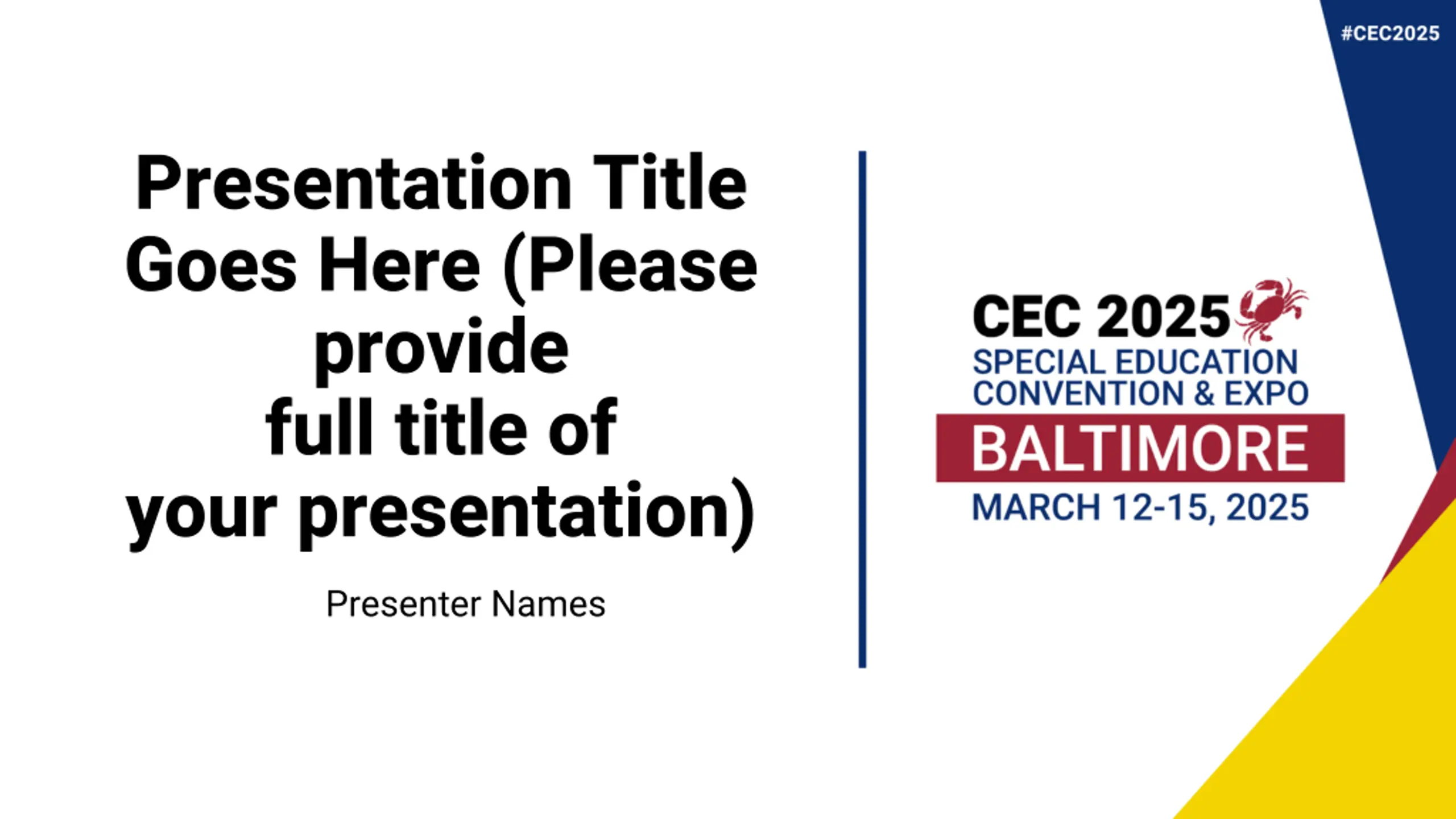 #CEC2025

Presentation Title Goes Here (Please provide full title of your presentation)

Presenter Names

CEC 2025
SPECIAL EDUCATION CONVENTION & EXPO
BALTIMORE
MARCH 12-15, 2025